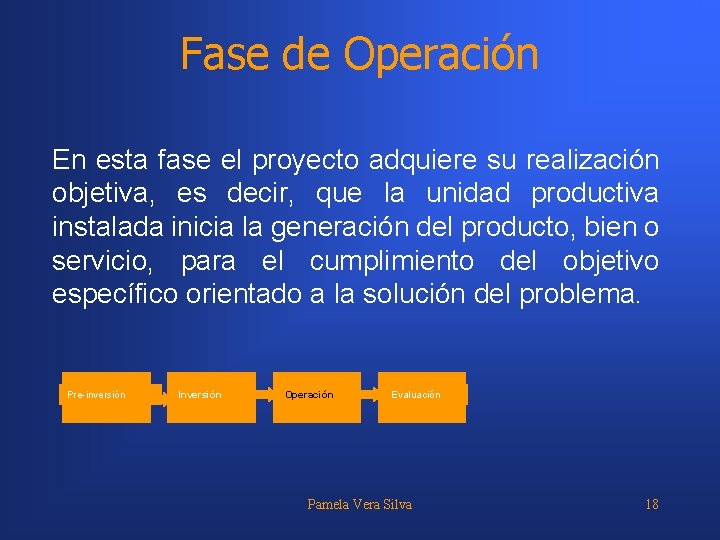 Fase de Operación

En esta fase el proyecto adquiere su realización objetiva, es decir, que la unidad productiva instalada inicia la generación del producto, bien o servicio, para el cumplimiento del objetivo específico orientado a la solución del problema.

Pre-inversión

Inversión

Operación

Evaluación

Pamela Vera Silva

18